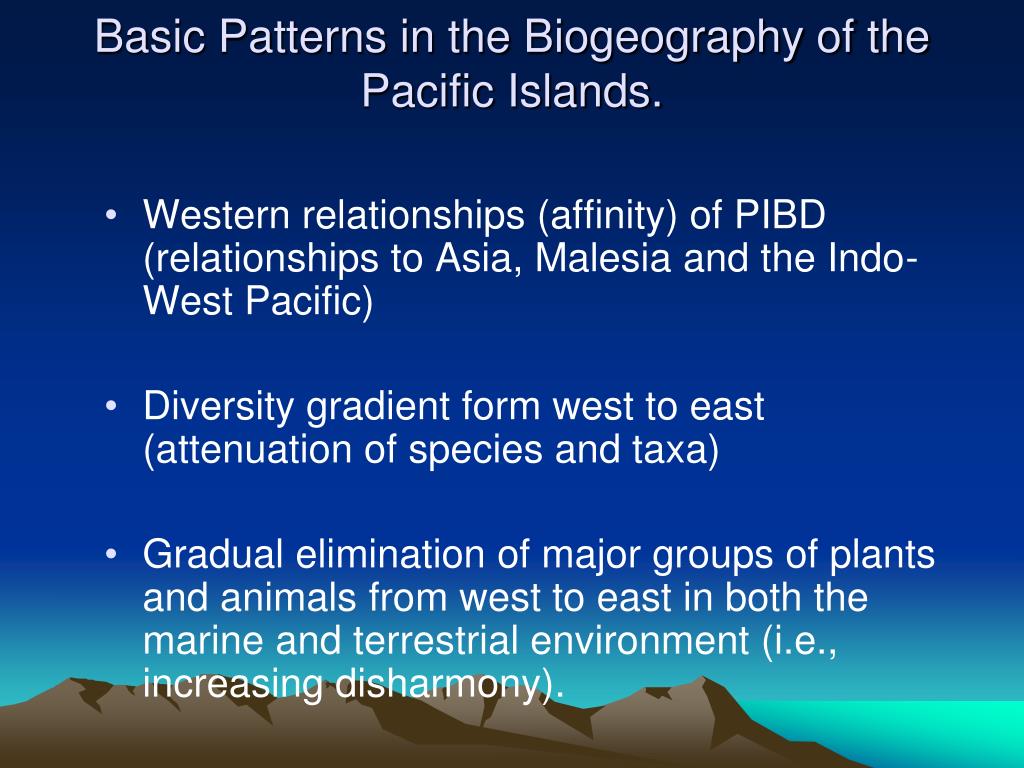 Basic Patterns in the Biogeography of the Pacific Islands.

• Western relationships (affinity) of PIBD (relationships to Asia, Malesia and the Indo-West Pacific)

• Diversity gradient form west to east (attenuation of species and taxa)

• Gradual elimination of major groups of plants and animals from west to east in both the marine and terrestrial environment (i.e., increasing disharmony).